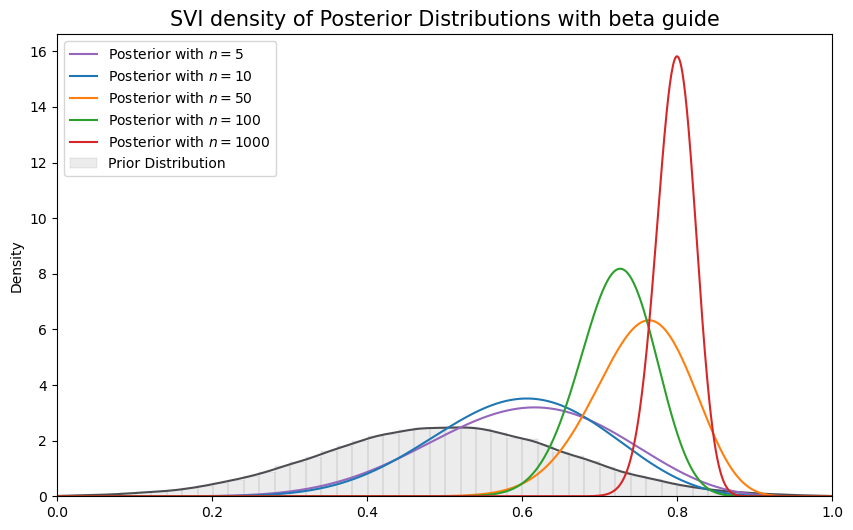 SVI density of Posterior Distributions with beta guide

Posterior with $n = 5$
Posterior with $n = 10$
Posterior with $n = 50$
Posterior with $n = 100$
Posterior with $n = 1000$
Prior Distribution

Density

16
14
12
10
8
6
4
2
0

0.0
0.2
0.4
0.6
0.8
1.0